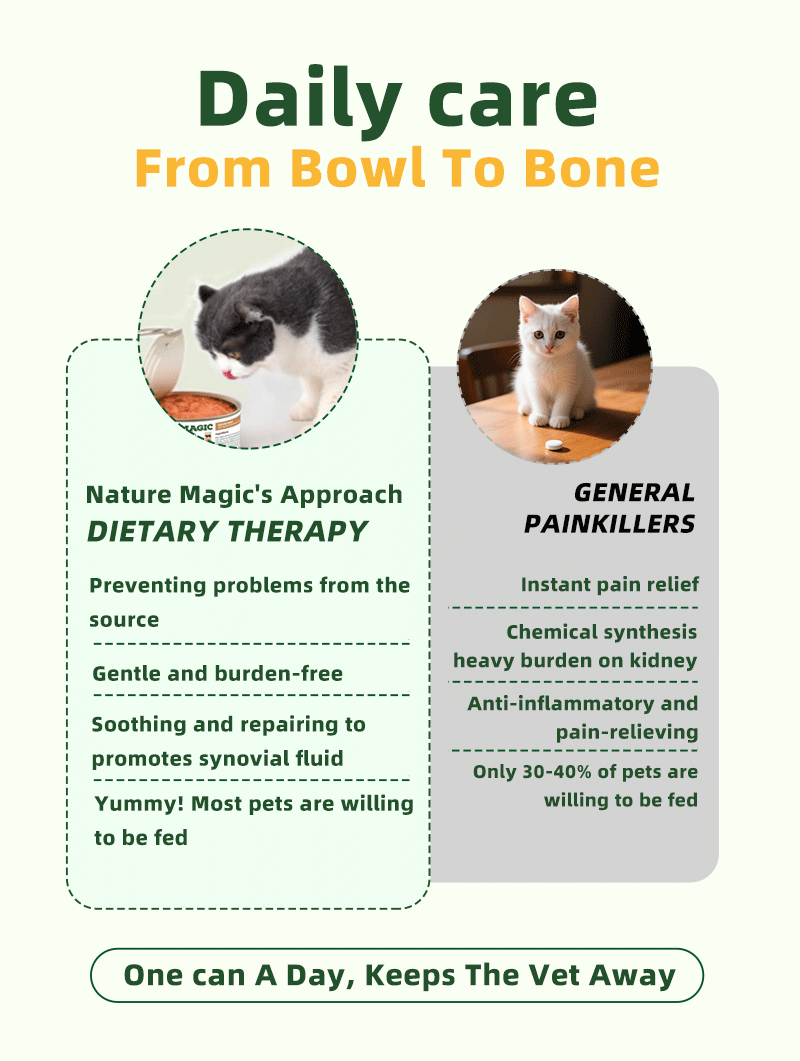 Daily care
From Bowl To Bone

MAGIC

Nature Magic's Approach
DIETARY THERAPY

Preventing problems from the source

Gentle and burden-free

Soothing and repairing to promotes synovial fluid

Yummy! Most pets are willing to be fed

GENERAL PAINKILLERS

Instant pain relief

Chemical synthesis heavy burden on kidney

Anti-inflammatory and pain-relieving

Only 30-40% of pets are willing to be fed

One can A Day, Keeps The Vet Away